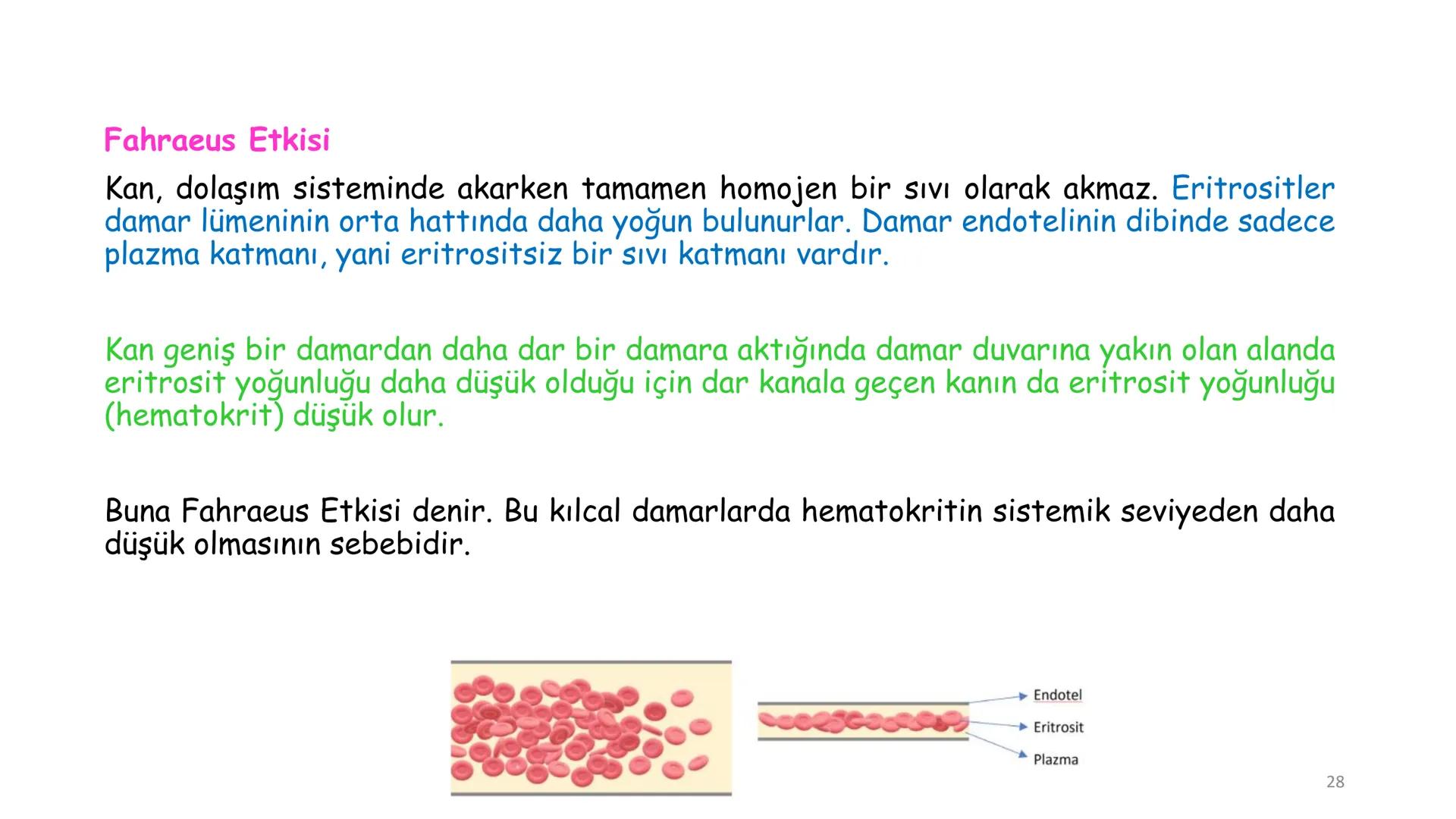 Fahraeus Etkisi

Kan, dolaşım sisteminde akarken tamamen homojen bir sıvı olarak akmaz. Eritrositler damar lümeninin orta hattında daha yoğun bulunurlar. Damar endotelinin dibinde sadece plazma katmanı, yani eritrositsiz bir sıvı katmanı vardır.

Kan geniş bir damardan daha dar bir damara aktığında damar duvarına yakın olan alanda eritrosit yoğunluğu daha düşük olduğu için dar kanala geçen kanın da eritrosit yoğunluğu (hematokrit) düşük olur.

Buna Fahraeus Etkisi denir. Bu kılcal damarlarda hematokritin sistemik seviyeden daha düşük olmasının sebebidir.

Endotel
Eritrosit
Plazma

28